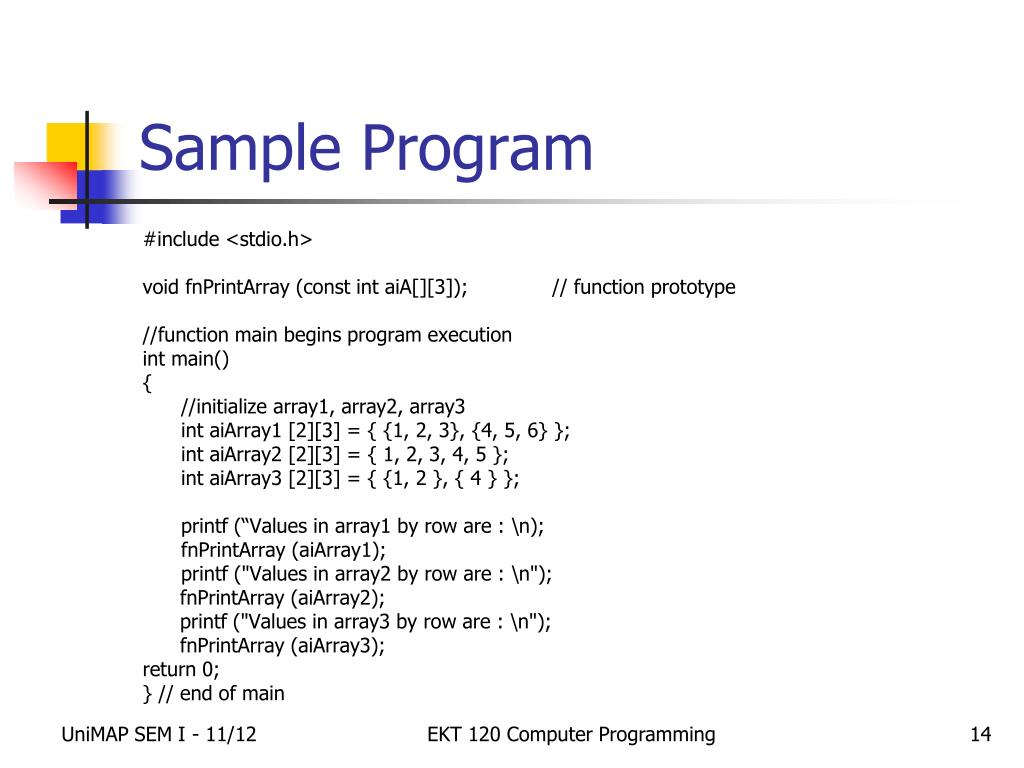 Sample Program

#include <stdio.h>

void fnPrintArray (const int aiA[][3]);   // function prototype

//function main begins program execution
int main()
{
//initialize array1, array2, array3
int aiArray1 [2][3] = { {1, 2, 3}, {4, 5, 6} };
int aiArray2 [2][3] = { 1, 2, 3, 4, 5 };
int aiArray3 [2][3] = { {1, 2 }, { 4 } };

printf (“Values in array1 by row are : \n);
fnPrintArray (aiArray1);
printf ("Values in array2 by row are : \n");
fnPrintArray (aiArray2);
printf ("Values in array3 by row are : \n");
fnPrintArray (aiArray3);
return 0;
} // end of main

UniMAP SEM I - 11/12

EKT 120 Computer Programming

14